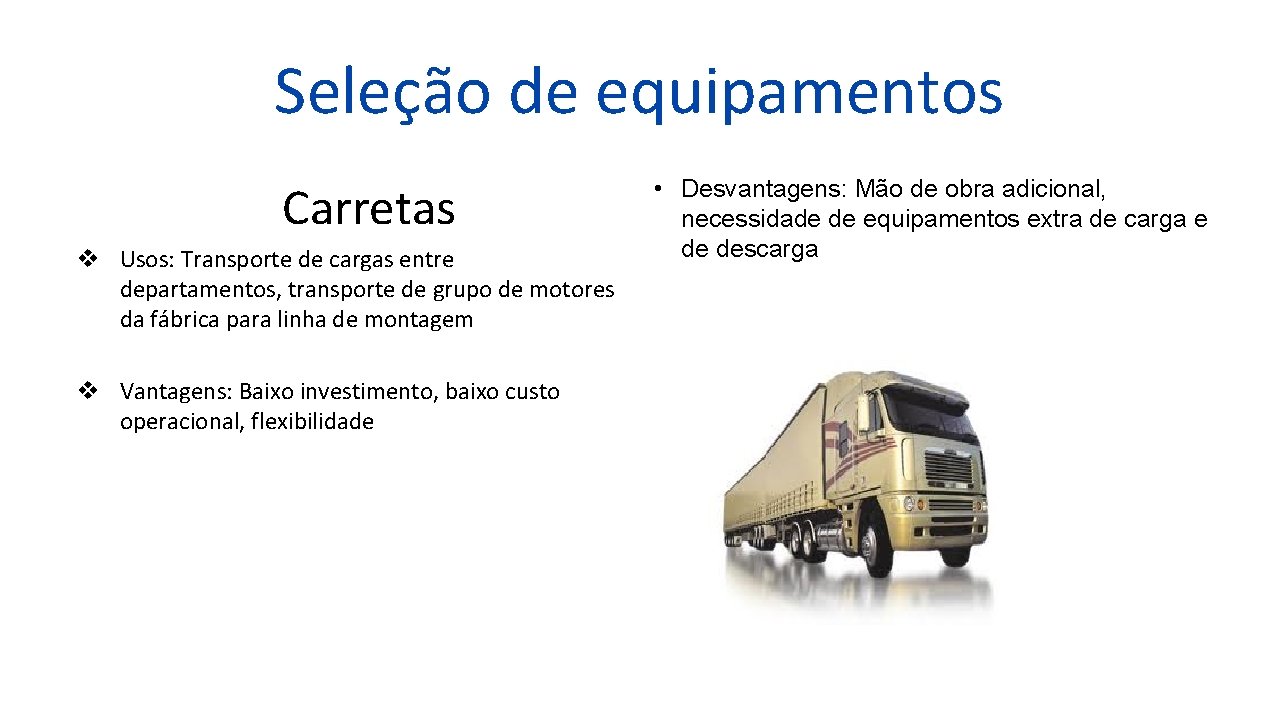 Seleção de equipamentos

Carretas

❖ Usos: Transporte de cargas entre departamentos, transporte de grupo de motores da fábrica para linha de montagem

❖ Vantagens: Baixo investimento, baixo custo operacional, flexibilidade

• Desvantagens: Mão de obra adicional, necessidade de equipamentos extra de carga e de descarga